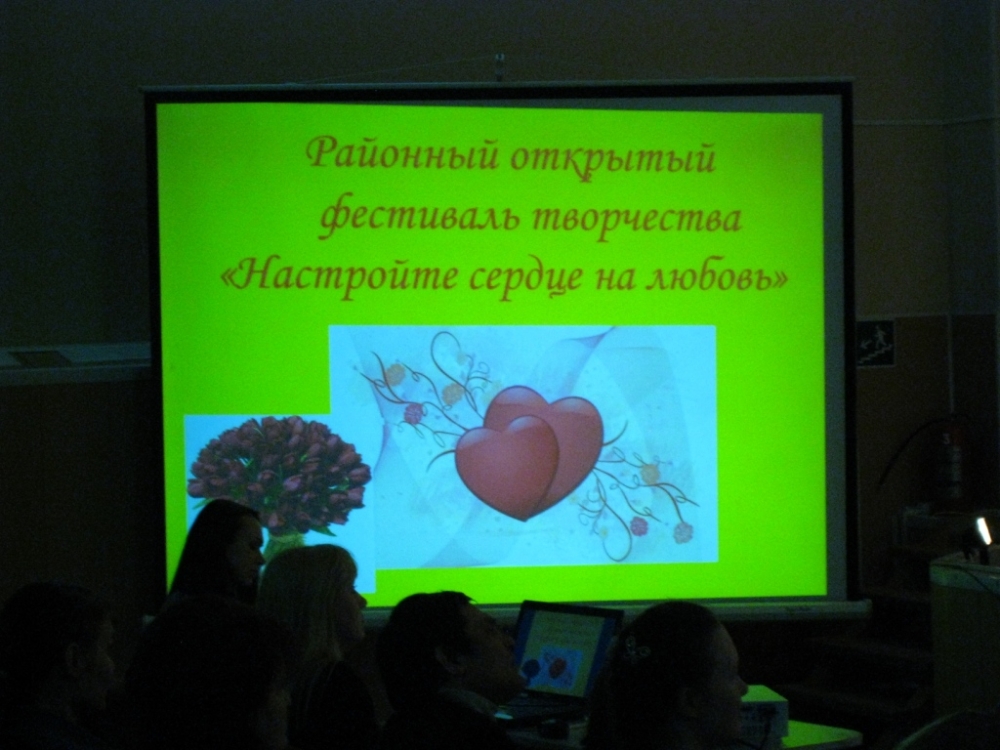 Районный открытый фестиваль творчества «Настройте сердце на любовь»